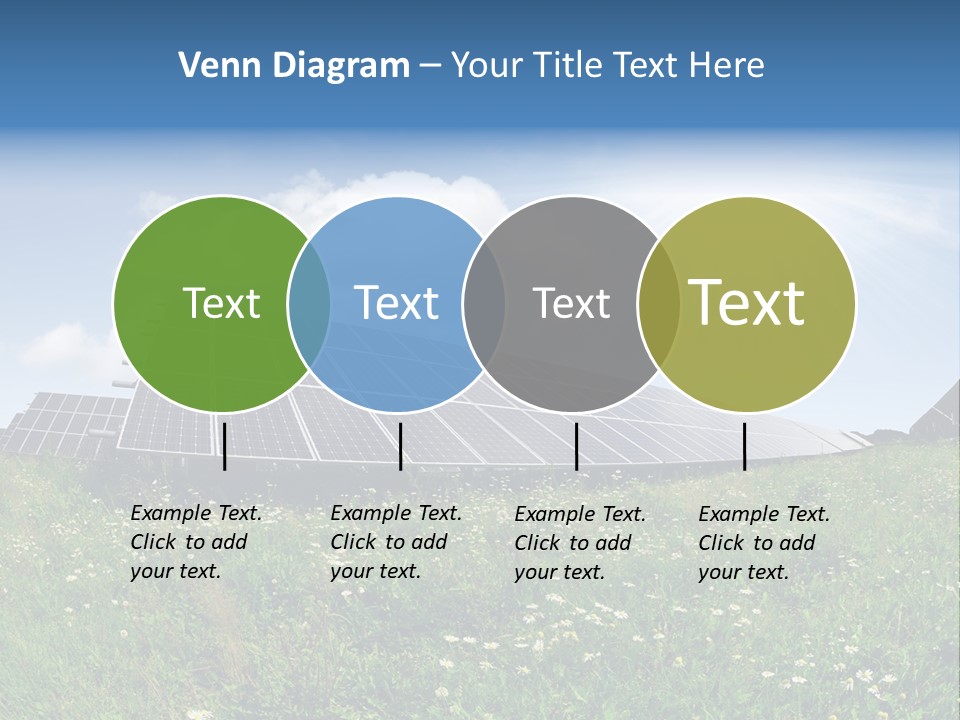 Venn Diagram – Your Title Text Here

Text

Text

Text

Text

Example Text. Click to add your text.

Example Text. Click to add your text.

Example Text. Click to add your text.

Example Text. Click to add your text.